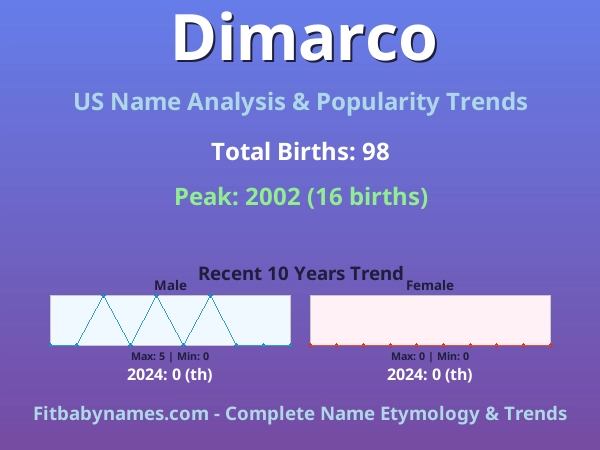 Dimarco

US Name Analysis & Popularity Trends

Total Births: 98

Peak: 2002 (16 births)

Recent 10 Years Trend

Male

Max: 5 | Min: 0

2024: 0 (th)

Female

Max: 0 | Min: 0

2024: 0 (th)

Fitbabynames.com - Complete Name Etymology & Trends